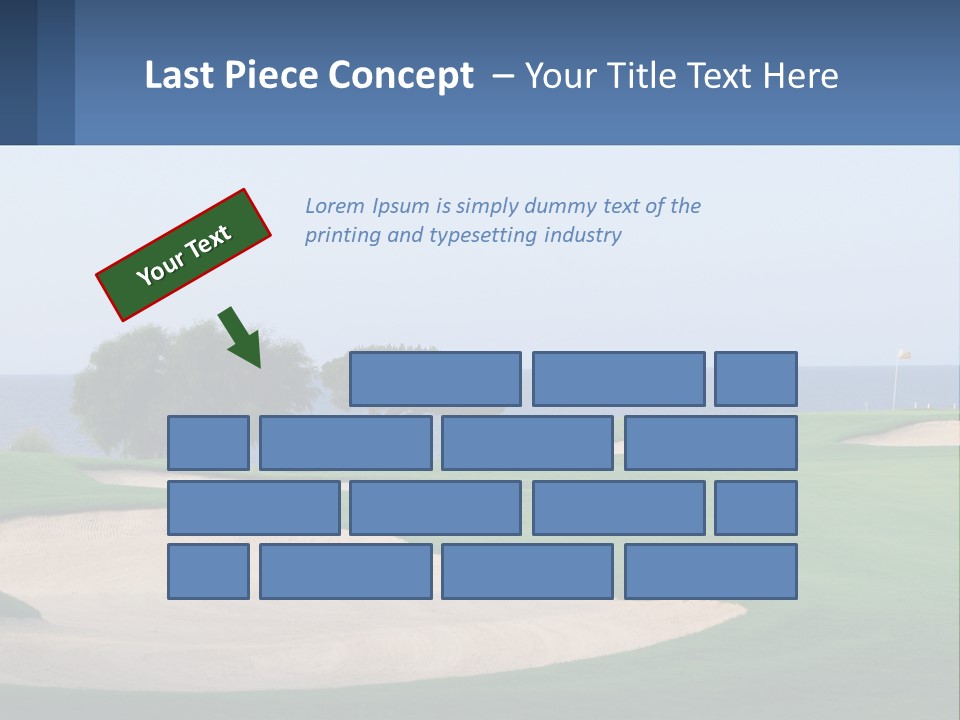 Last Piece Concept – Your Title Text Here

Your Text

Lorem Ipsum is simply dummy text of the printing and typesetting industry